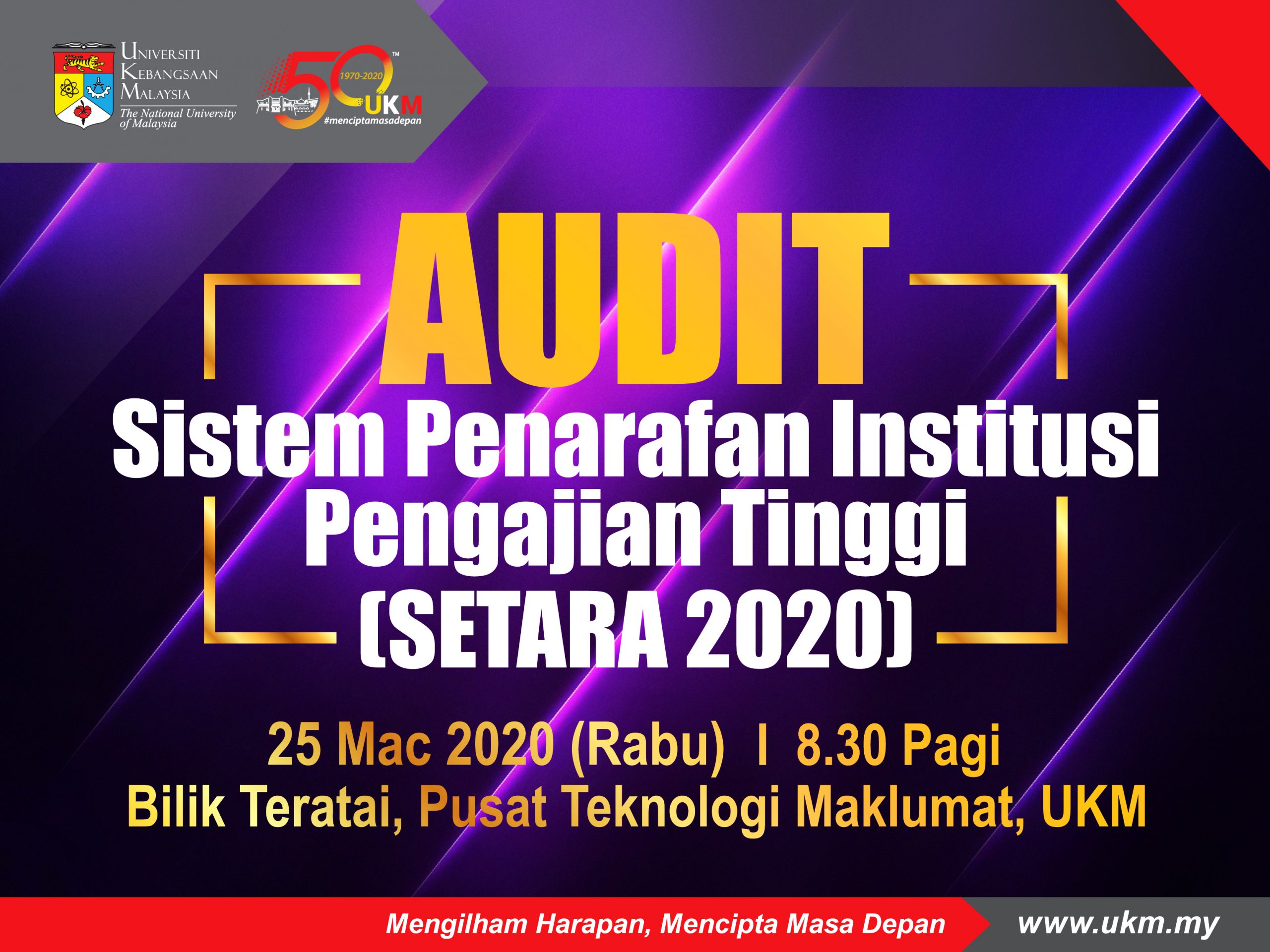 UNIVERSITI KEBANGSAAN MALAYSIA
The National University of Malaysia

50 TM
1970-2020
UKM
#menciptamasadepan

AUDIT
Sistem Penarafan Institusi Pengajian Tinggi
(SETARA 2020)

25 Mac 2020 (Rabu) I 8.30 Pagi
Bilik Teratai, Pusat Teknologi Maklumat, UKM

Mengilham Harapan, Mencipta Masa Depan
www.ukm.my